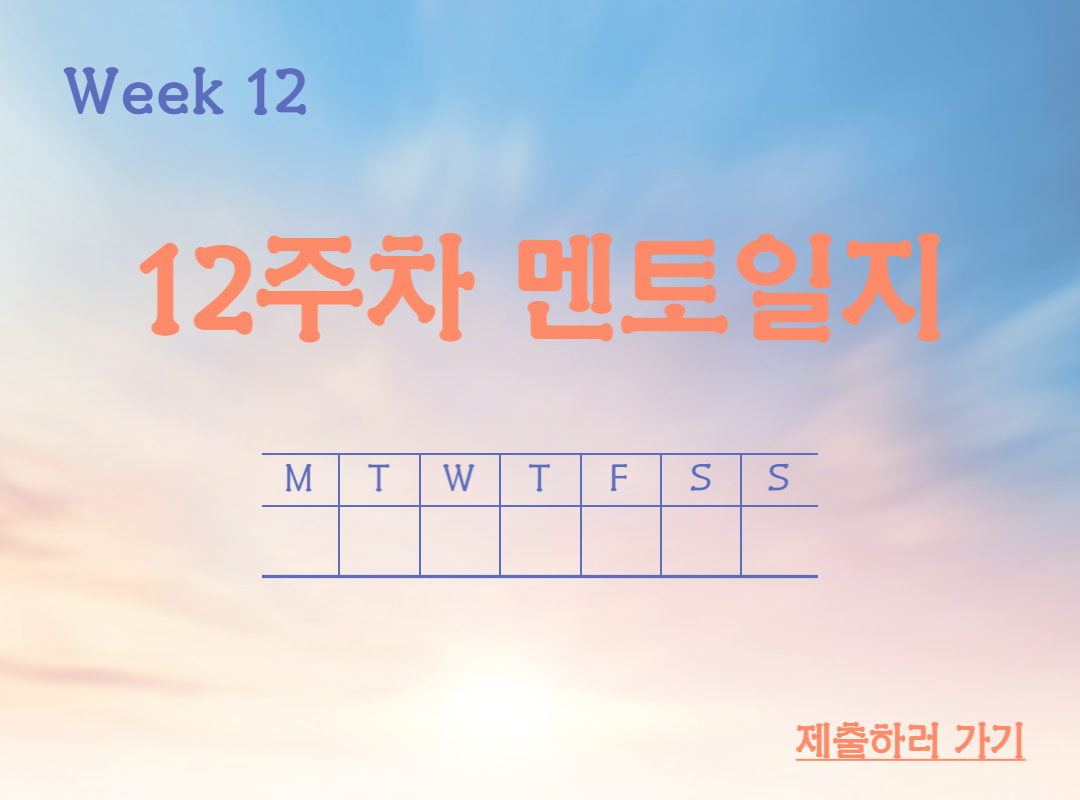 Week 12

12주차 멘토일지

| M | T | W | T | F | S | S |
|---|---|---|---|---|---|---|
|  |  |  |  |  |  |  |

제출하러 가기